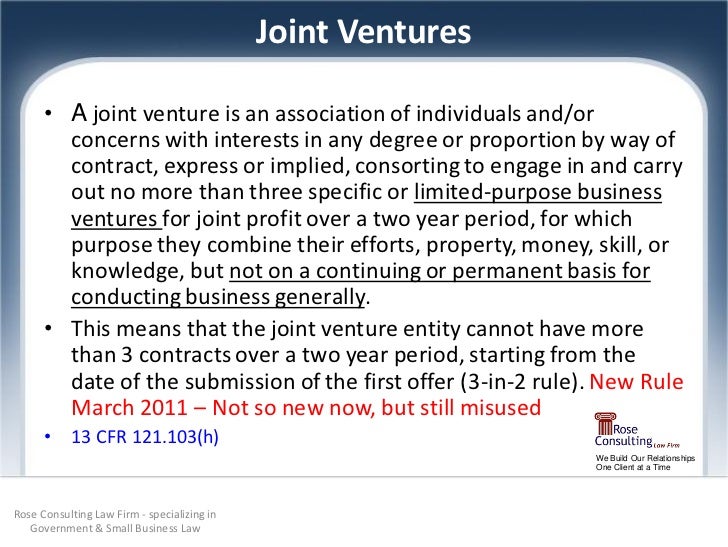 Joint Ventures

• A joint venture is an association of individuals and/or concerns with interests in any degree or proportion by way of contract, express or implied, consorting to engage in and carry out no more than three specific or limited-purpose business ventures for joint profit over a two year period, for which purpose they combine their efforts, property, money, skill, or knowledge, but not on a continuing or permanent basis for conducting business generally.

• This means that the joint venture entity cannot have more than 3 contracts over a two year period, starting from the date of the submission of the first offer (3-in-2 rule). New Rule March 2011 – Not so new now, but still misused

• 13 CFR 121.103(h)

Rose Consulting Law Firm
We Build Our Relationships One Client at a Time

Rose Consulting Law Firm - specializing in Government & Small Business Law